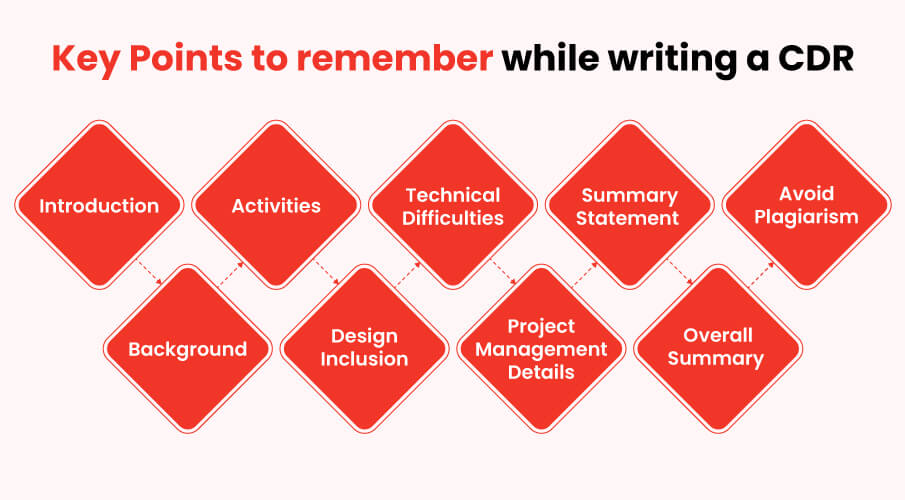 Key Points to remember while writing a CDR

Introduction

Background

Activities

Design Inclusion

Technical Difficulties

Project Management Details

Summary Statement

Overall Summary

Avoid Plagiarism